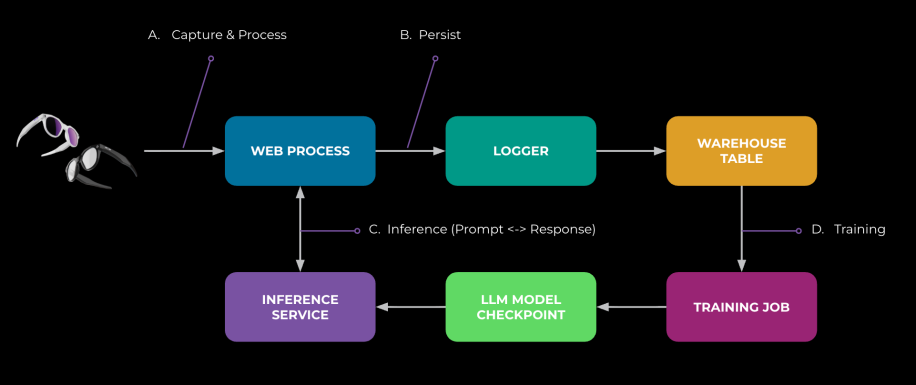 A. Capture & Process

B. Persist

WEB PROCESS

LOGGER

WAREHOUSE TABLE

C. Inference (Prompt <-> Response)

D. Training

INFERENCE SERVICE

LLM MODEL CHECKPOINT

TRAINING JOB